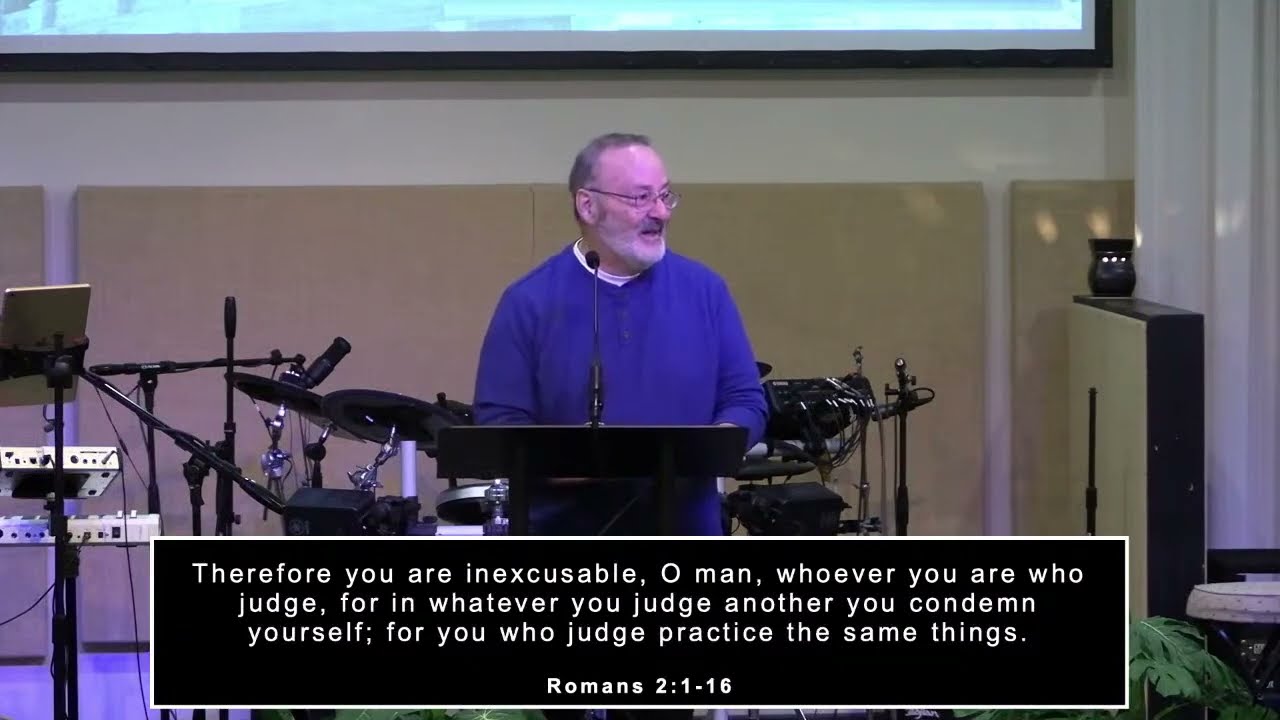 Therefore you are inexcusable, O man, whoever you are who judge, for in whatever you judge another you condemn yourself; for you who judge practice the same things.

Romans 2:1-16